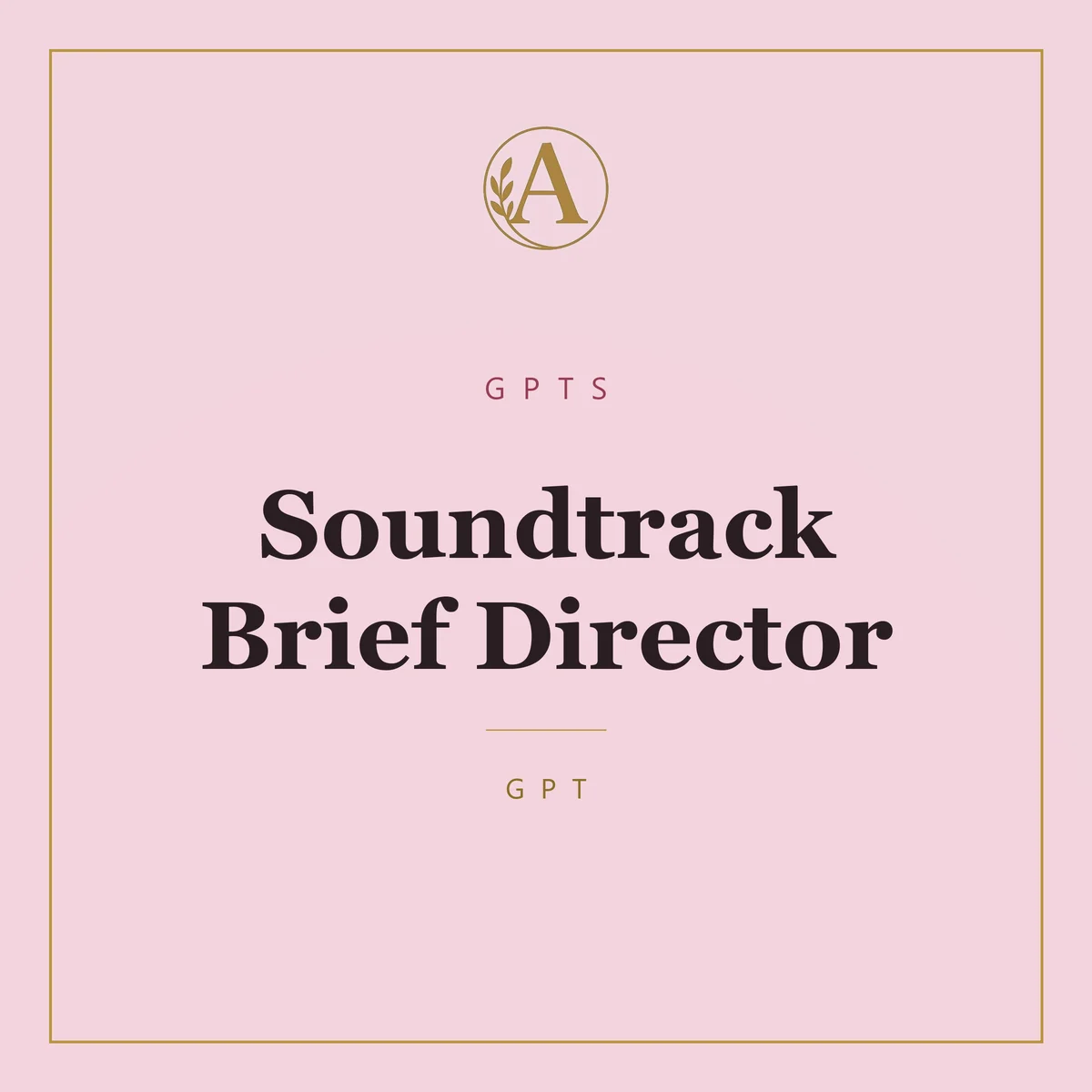 A

GPTS

Soundtrack Brief Director

GPT